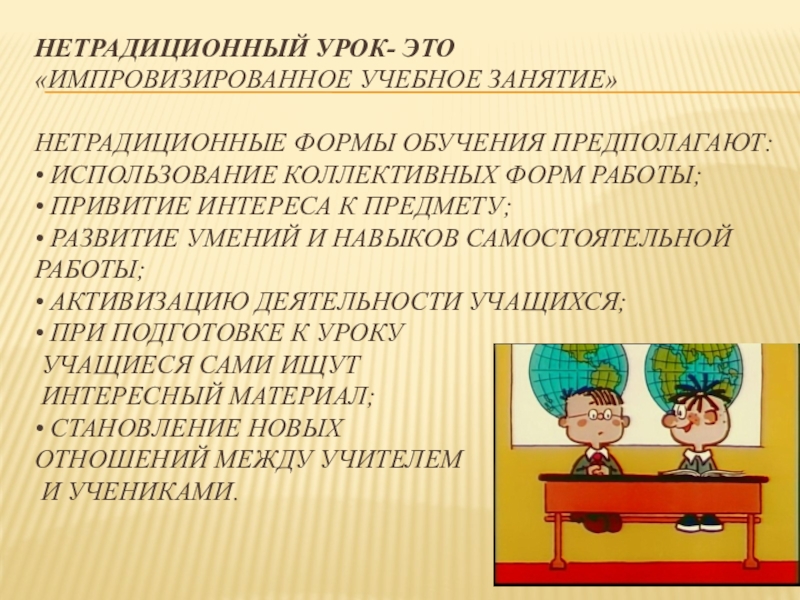 НЕТРАДИЦИОННЫЙ УРОК- ЭТО «ИМПРОВИЗИРОВАННОЕ УЧЕБНОЕ ЗАНЯТИЕ»

НЕТРАДИЦИОННЫЕ ФОРМЫ ОБУЧЕНИЯ ПРЕДПОЛАГАЮТ:
• ИСПОЛЬЗОВАНИЕ КОЛЛЕКТИВНЫХ ФОРМ РАБОТЫ;
• ПРИВИТИЕ ИНТЕРЕСА К ПРЕДМЕТУ;
• РАЗВИТИЕ УМЕНИЙ И НАВЫКОВ САМОСТОЯТЕЛЬНОЙ РАБОТЫ;
• АКТИВИЗАЦИЮ ДЕЯТЕЛЬНОСТИ УЧАЩИХСЯ;
• ПРИ ПОДГОТОВКЕ К УРОКУ УЧАЩИЕСЯ САМИ ИЩУТ ИНТЕРЕСНЫЙ МАТЕРИАЛ;
• СТАНОВЛЕНИЕ НОВЫХ ОТНОШЕНИЙ МЕЖДУ УЧИТЕЛЕМ И УЧЕНИКАМИ.